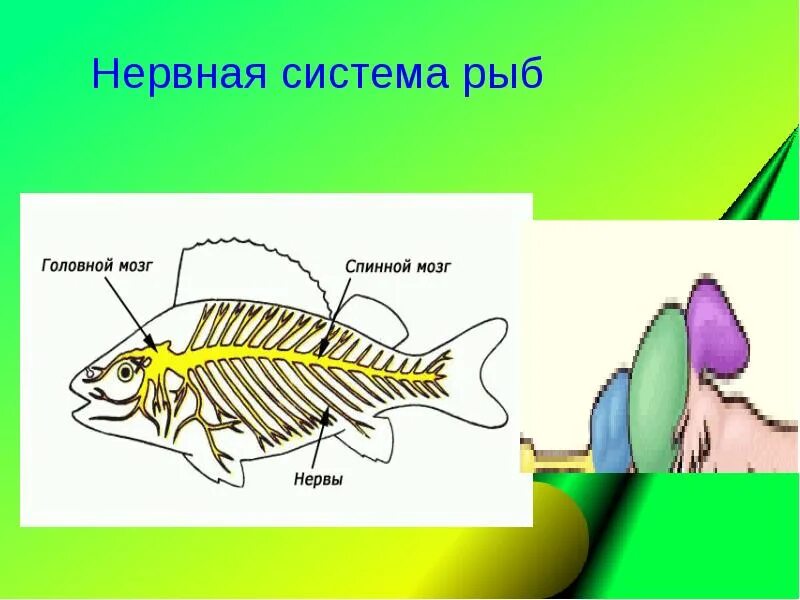 Нервная система рыб

Головной мозг

Спинной мозг

Нервы